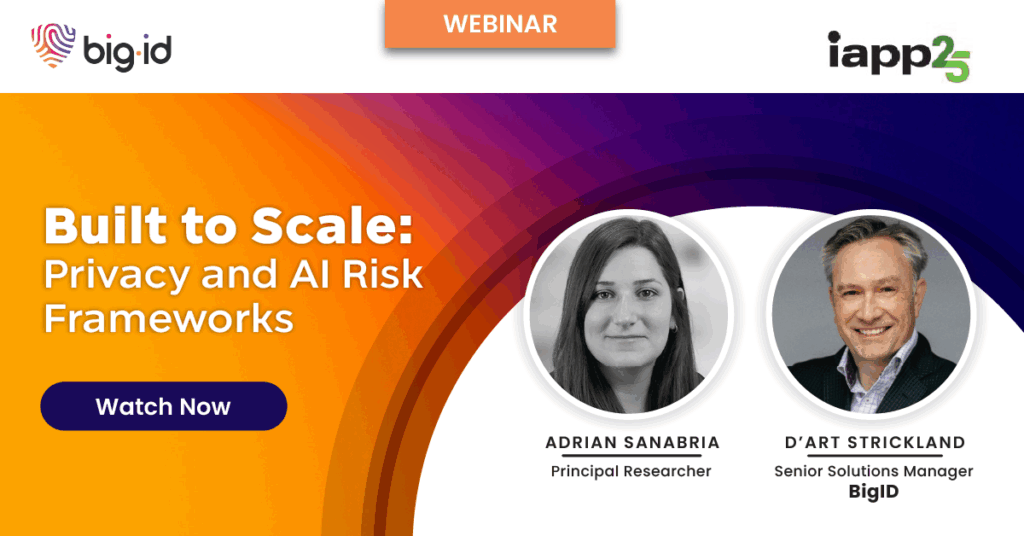 big·id

WEBINAR

iapp25

Built to Scale: Privacy and AI Risk Frameworks

Watch Now

ADRIAN SANABRIA
Principal Researcher

D'ART STRICKLAND
Senior Solutions Manager
BigID